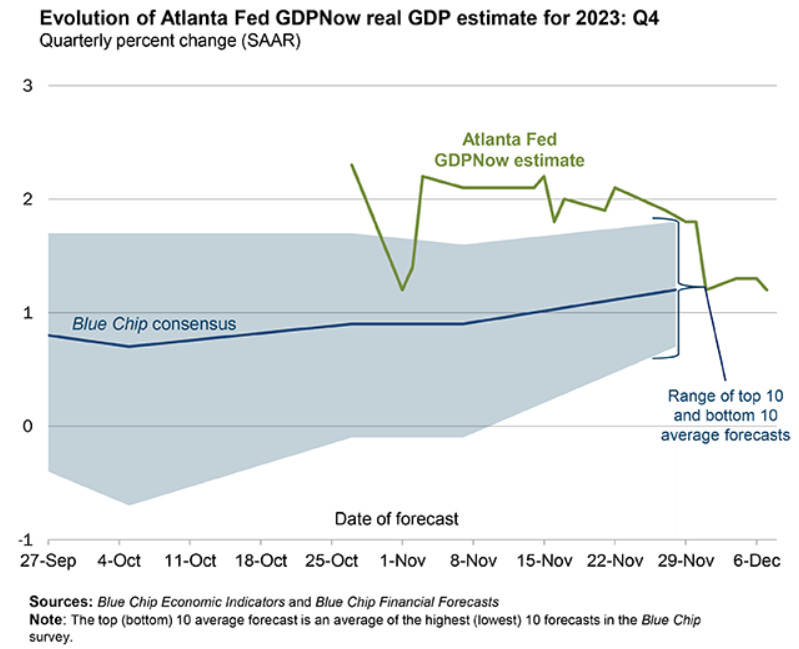 Evolution of Atlanta Fed GDPNow real GDP estimate for 2023: Q4
Quarterly percent change (SAAR)

3
2
1
0
-1

Atlanta Fed GDPNow estimate

Blue Chip consensus

Range of top 10 and bottom 10 average forecasts

Date of forecast

27-Sep 4-Oct 11-Oct 18-Oct 25-Oct 1-Nov 8-Nov 15-Nov 22-Nov 29-Nov 6-Dec

Sources: Blue Chip Economic Indicators and Blue Chip Financial Forecasts
Note: The top (bottom) 10 average forecast is an average of the highest (lowest) 10 forecasts in the Blue Chip survey.